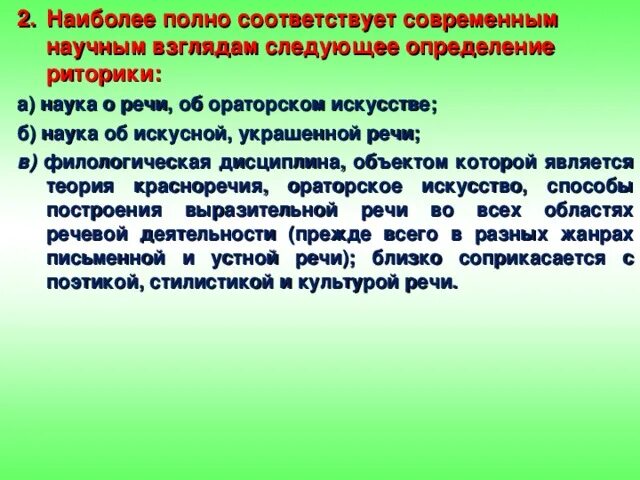 2. Наиболее полно соответствует современным научным взглядам следующее определение риторики:

а) наука о речи, об ораторском искусстве;

б) наука об искусной, украшенной речи;

в) филологическая дисциплина, объектом которой является теория красноречия, ораторское искусство, способы построения выразительной речи во всех областях речевой деятельности (прежде всего в разных жанрах письменной и устной речи); близко соприкасается с поэтикой, стилистикой и культурой речи.